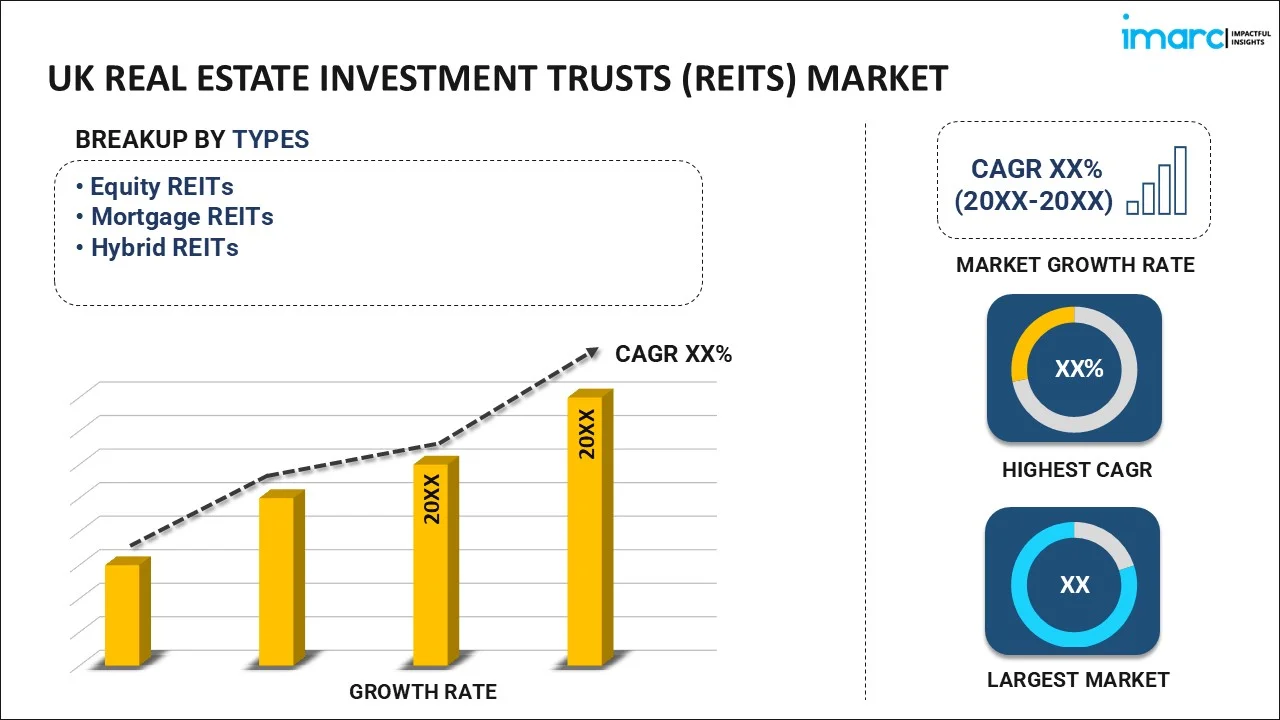 imarc IMPACTFUL INSIGHTS

UK REAL ESTATE INVESTMENT TRUSTS (REITS) MARKET

BREAKUP BY TYPES

• Equity REITs
• Mortgage REITs
• Hybrid REITs

CAGR XX%

20XX

20XX

GROWTH RATE

CAGR XX% (20XX-20XX)

MARKET GROWTH RATE

XX%

HIGHEST CAGR

XX

LARGEST MARKET